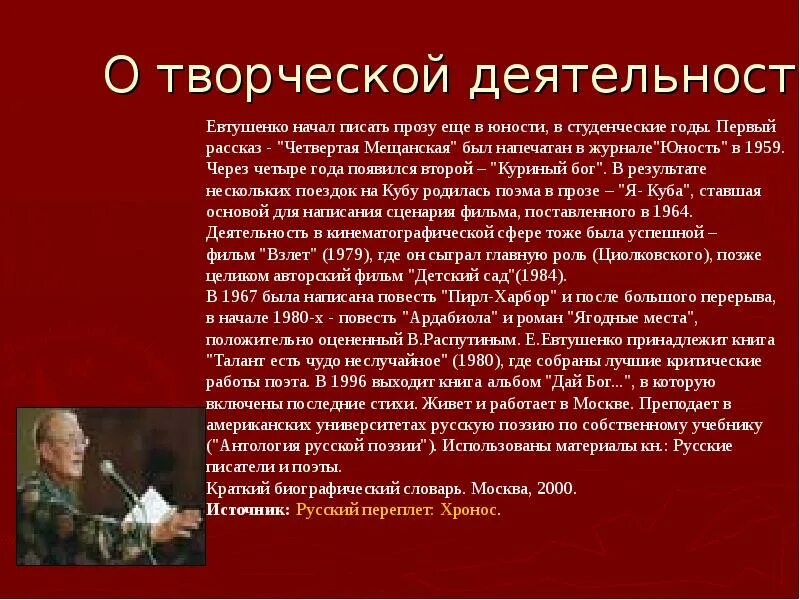 О творческой деятельност

Евтушенко начал писать прозу еще в юности, в студенческие годы. Первый рассказ - "Четвертая Мещанская" был напечатан в журнале"Юность" в 1959. Через четыре года появился второй – "Куриный бог". В результате нескольких поездок на Кубу родилась поэма в прозе – "Я- Куба", ставшая основой для написания сценария фильма, поставленного в 1964. Деятельность в кинематографической сфере тоже была успешной – фильм "Взлет" (1979), где он сыграл главную роль (Циолковского), позже целиком авторский фильм "Детский сад"(1984).
В 1967 была написана повесть "Пирл-Харбор" и после большого перерыва, в начале 1980-х - повесть "Ардабиола" и роман "Ягодные места", положительно оцененный В.Распутиным. Е.Евтушенко принадлежит книга "Талант есть чудо неслучайное" (1980), где собраны лучшие критические работы поэта. В 1996 выходит книга альбом "Дай Бог...", в которую включены последние стихи. Живет и работает в Москве. Преподает в американских университетах русскую поэзию по собственному учебнику ("Антология русской поэзии"). Использованы материалы кн.: Русские писатели и поэты.
Краткий биографический словарь. Москва, 2000.
Источник: Русский переплет: Хронос.